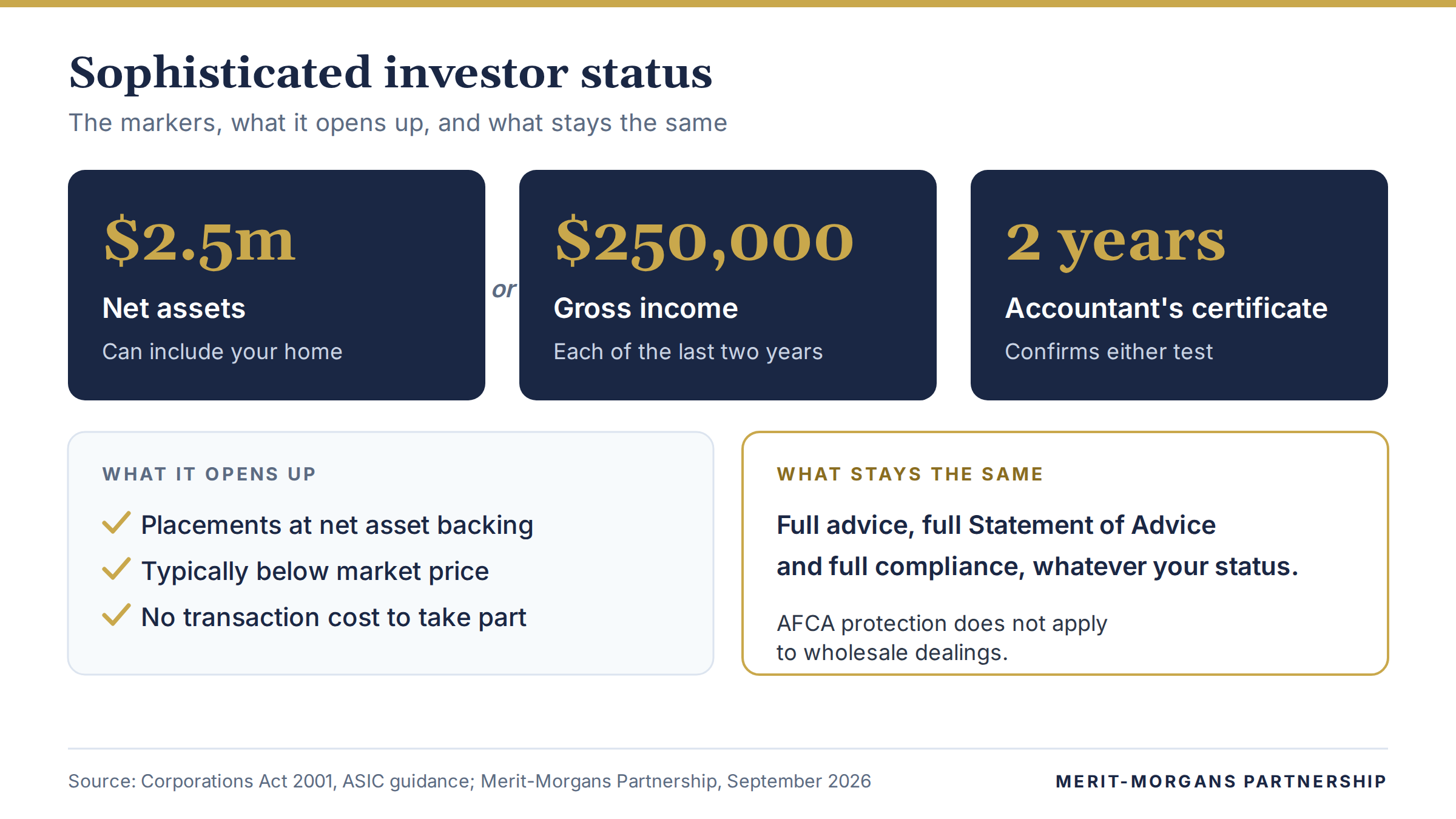 Sophisticated investor status

The markers, what it opens up, and what stays the same

$2.5m

Net assets

Can include your home

or

$250,000

Gross income

Each of the last two years

2 years

Accountant's certificate

Confirms either test

WHAT IT OPENS UP

Placements at net asset backing

Typically below market price

No transaction cost to take part

WHAT STAYS THE SAME

Full advice, full Statement of Advice and full compliance, whatever your status.

AFCA protection does not apply to wholesale dealings.

Source: Corporations Act 2001, ASIC guidance; Merit-Morgans Partnership, September 2026

MERIT-MORGANS PARTNERSHIP